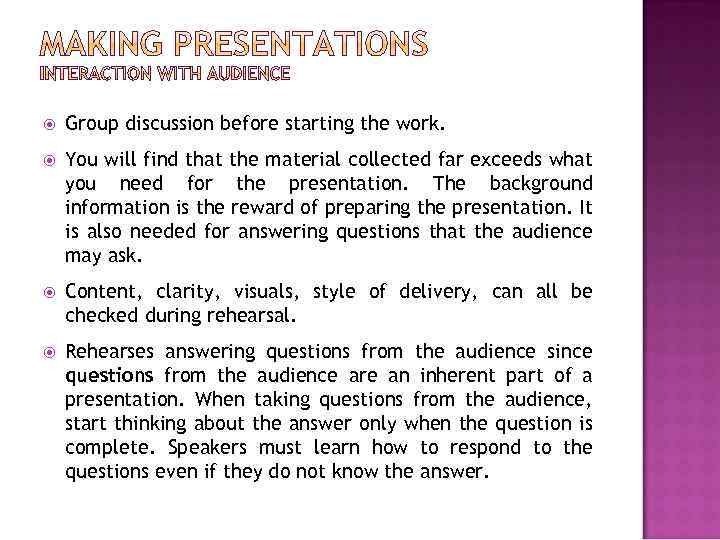 MAKING PRESENTATIONS
INTERACTION WITH AUDIENCE

Group discussion before starting the work.

You will find that the material collected far exceeds what you need for the presentation. The background information is the reward of preparing the presentation. It is also needed for answering questions that the audience may ask.

Content, clarity, visuals, style of delivery, can all be checked during rehearsal.

Rehearses answering questions from the audience since questions from the audience are an inherent part of a presentation. When taking questions from the audience, start thinking about the answer only when the question is complete. Speakers must learn how to respond to the questions even if they do not know the answer.